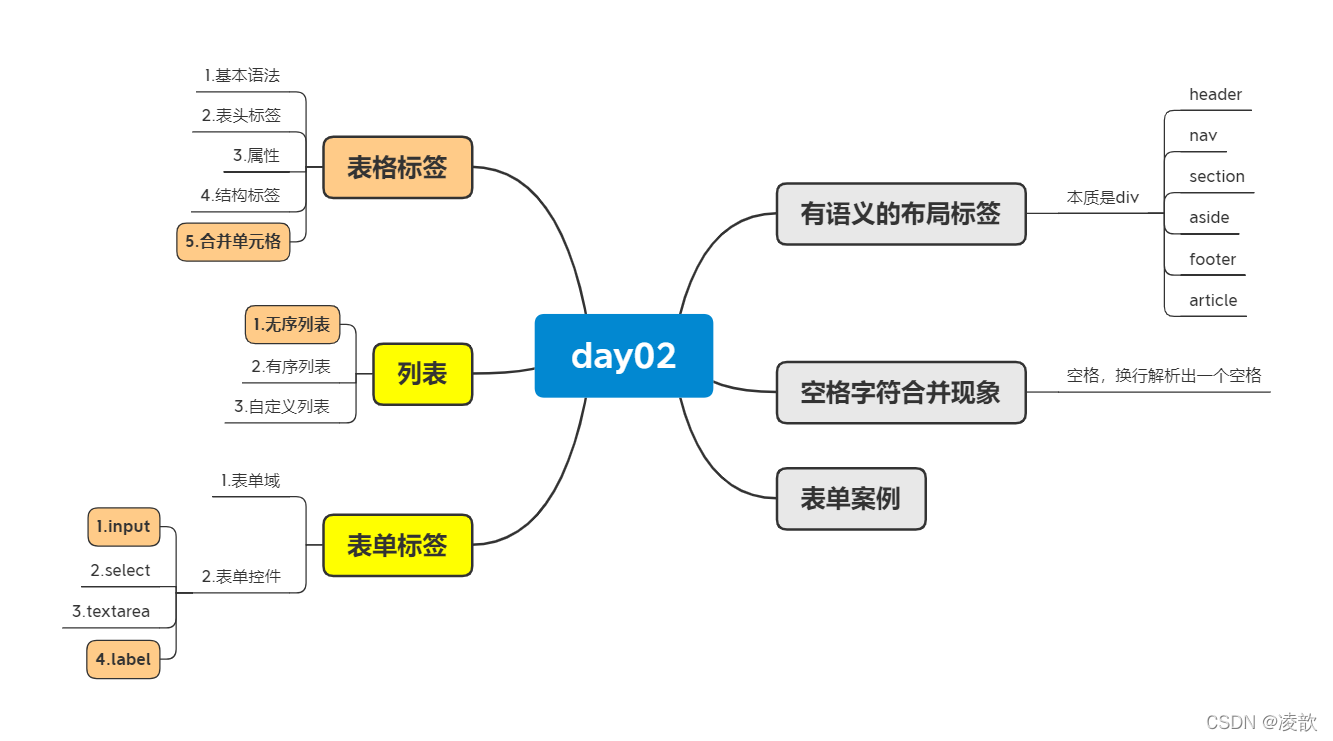 day02

表格标签
1.基本语法
2.表头标签
3.属性
4.结构标签
5.合并单元格

列表
1.无序列表
2.有序列表
3.自定义列表

表单标签
1.表单域
2.表单控件
1.input
2.select
3.textarea
4.label

有语义的布局标签
本质是div
header
nav
section
aside
footer
article

空格字符合并现象
空格，换行解析出一个空格

表单案例

CSDN @凌歆